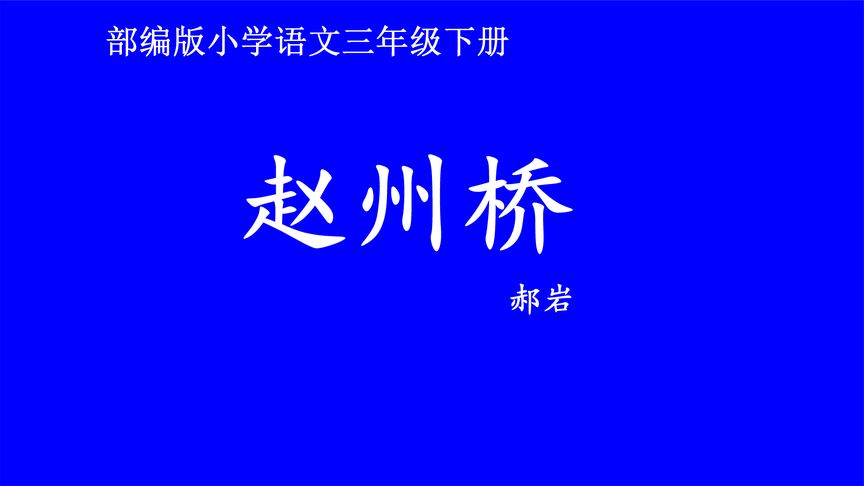 部编版小学语文三年级下册

赵州桥

郝岩